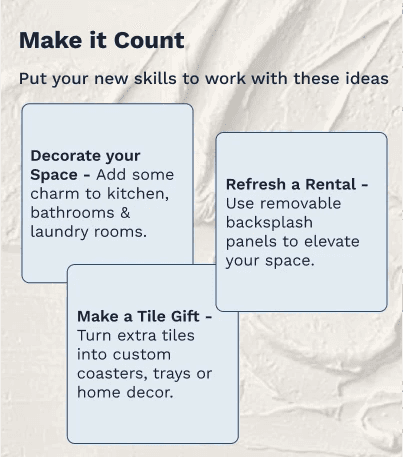 Make it Count

Put your new skills to work with these ideas

Decorate your Space - Add some charm to kitchen, bathrooms & laundry rooms.

Refresh a Rental - Use removable backsplash panels to elevate your space.

Make a Tile Gift - Turn extra tiles into custom coasters, trays or home decor.